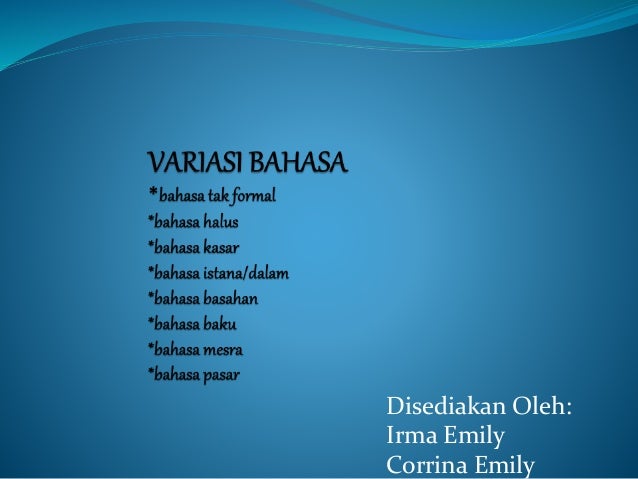 VARIASI BAHASA
*bahasa tak formal
*bahasa halus
*bahasa kasar
*bahasa istana/dalam
*bahasa basahan
*bahasa baku
*bahasa mesra
*bahasa pasar

Disediakan Oleh:
Irma Emily
Corrina Emily